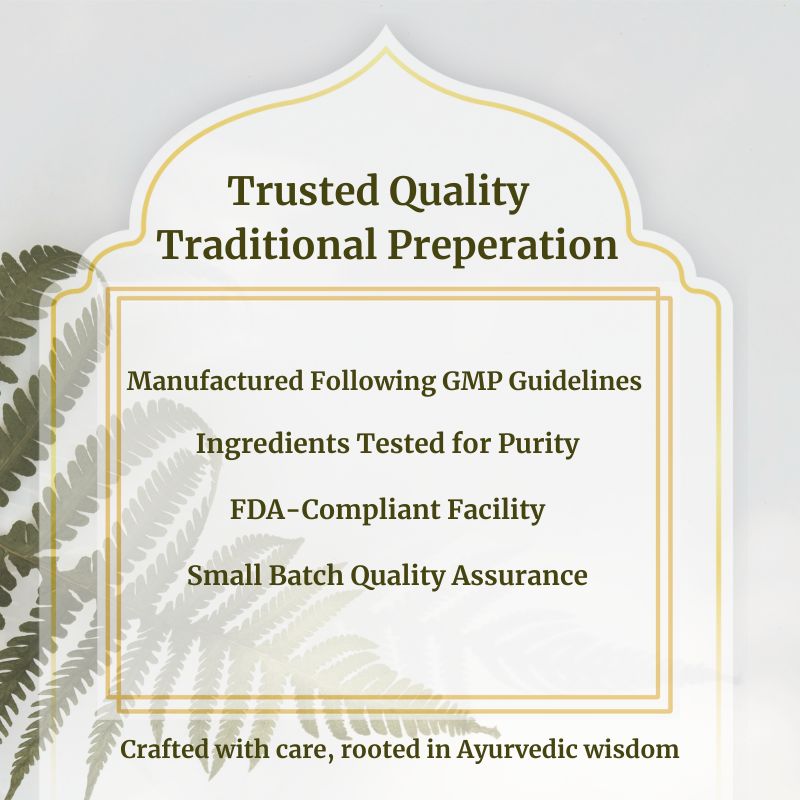 Trusted Quality
Traditional Preperation

Manufactured Following GMP Guidelines

Ingredients Tested for Purity

FDA-Compliant Facility

Small Batch Quality Assurance

Crafted with care, rooted in Ayurvedic wisdom